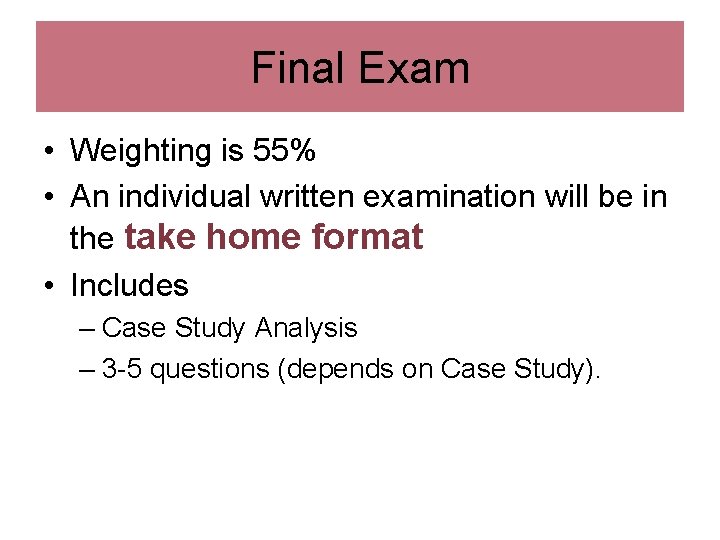 Final Exam

• Weighting is 55%
• An individual written examination will be in the take home format
• Includes
– Case Study Analysis
– 3-5 questions (depends on Case Study).